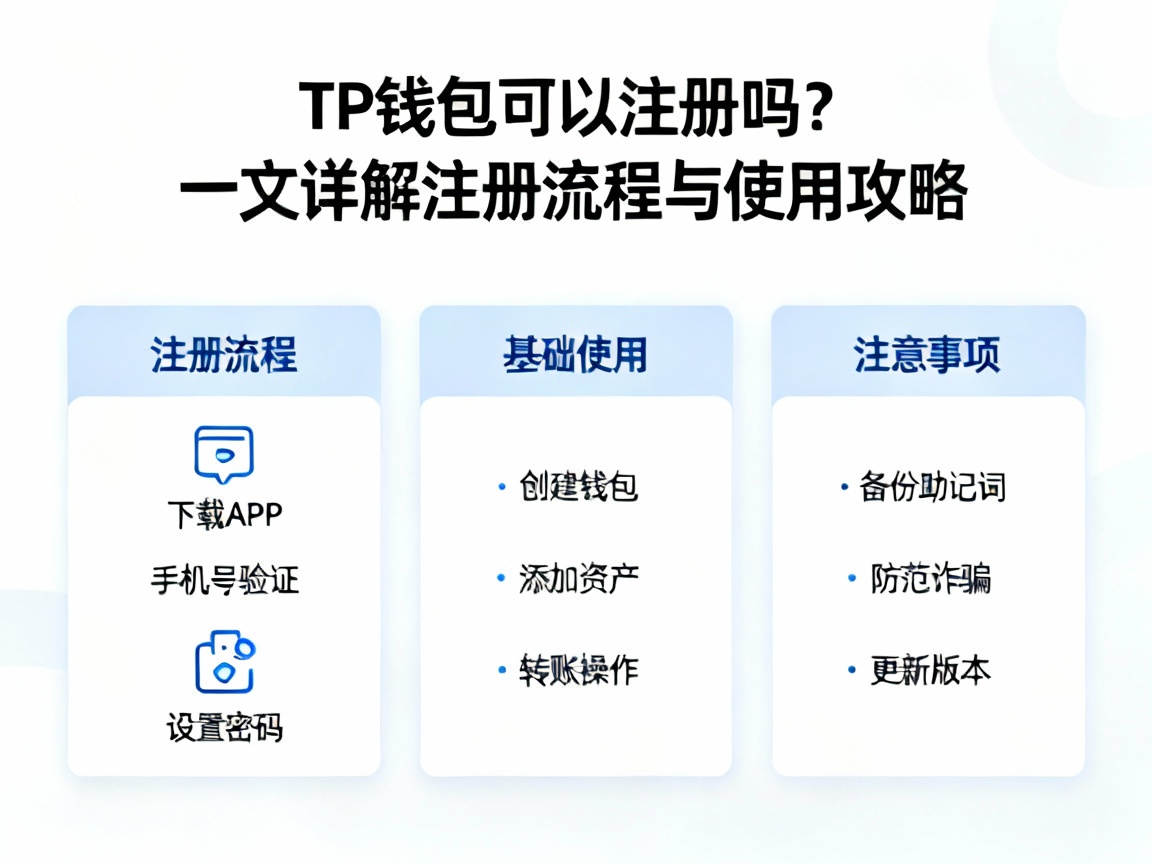 TP钱包可以注册吗？
一文详解注册流程与使用攻略

注册流程

下载APP

手机号验证

设置密码

基础使用

• 创建钱包

• 添加资产

• 转账操作

注意事项

• 备份助记词

• 防范诈骗

• 更新版本